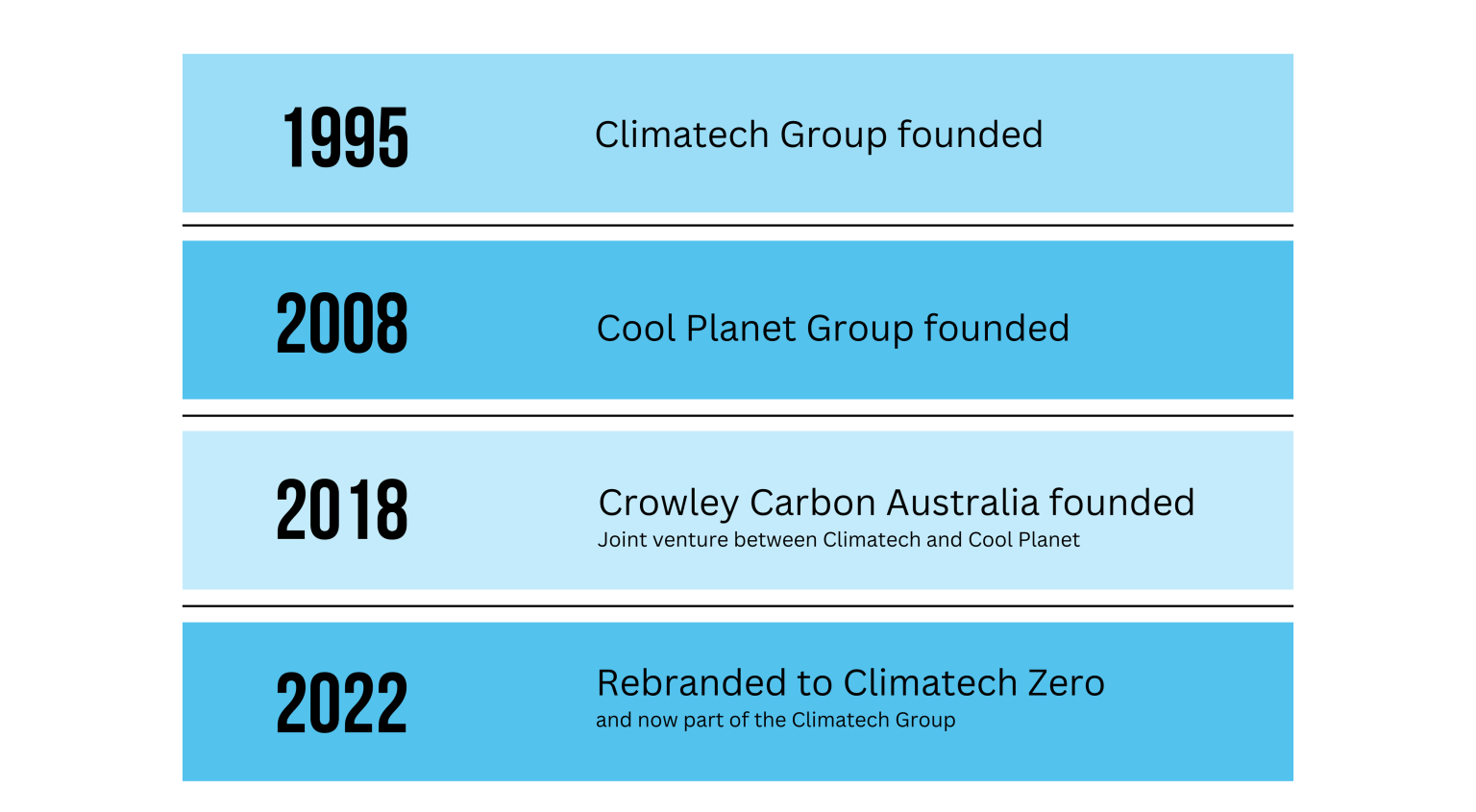 1995
Climatech Group founded

2008
Cool Planet Group founded

2018
Crowley Carbon Australia founded
Joint venture between Climatech and Cool Planet

2022
Rebranded to Climatech Zero
and now part of the Climatech Group